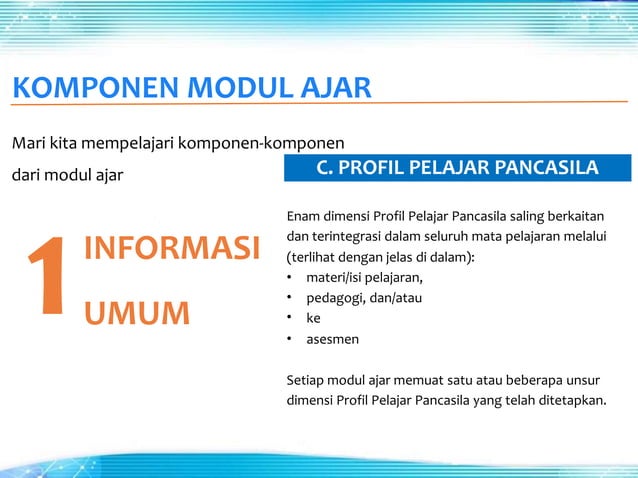 KOMPONEN MODUL AJAR

Mari kita mempelajari komponen-komponen dari modul ajar

1 INFORMASI UMUM

C. PROFIL PELAJAR PANCASILA

Enam dimensi Profil Pelajar Pancasila saling berkaitan dan terintegrasi dalam seluruh mata pelajaran melalui (terlihat dengan jelas di dalam):
• materi/isi pelajaran,
• pedagogi, dan/atau
• ke
• asesmen

Setiap modul ajar memuat satu atau beberapa unsur dimensi Profil Pelajar Pancasila yang telah ditetapkan.